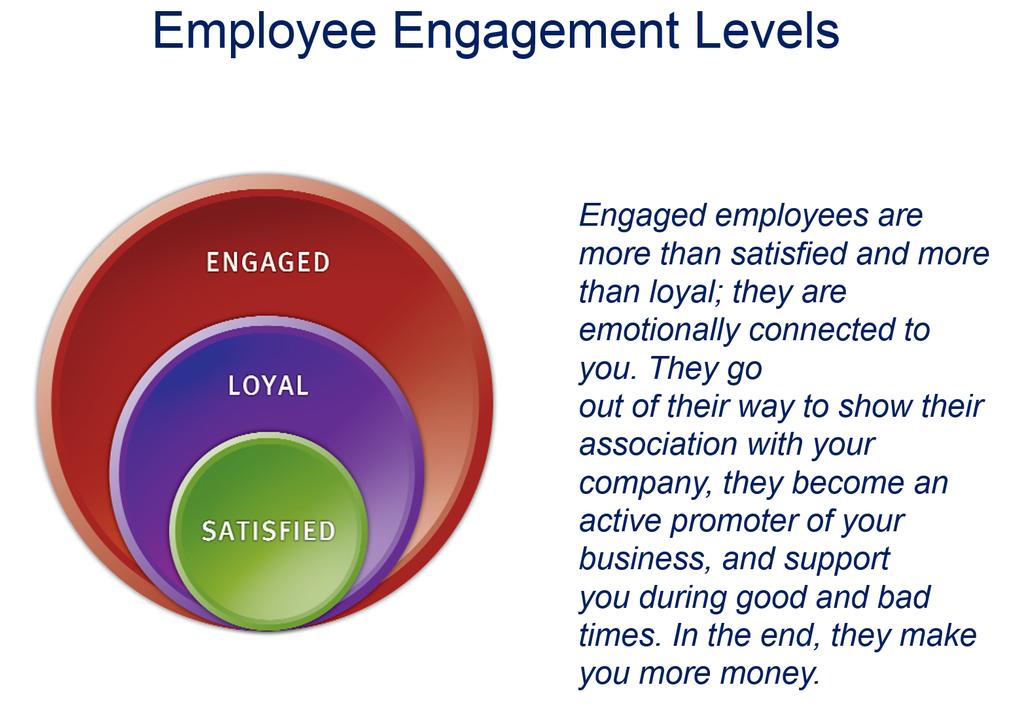 Employee Engagement Levels

ENGAGED

LOYAL

SATISFIED

Engaged employees are more than satisfied and more than loyal; they are emotionally connected to you. They go out of their way to show their association with your company, they become an active promoter of your business, and support you during good and bad times. In the end, they make you more money.